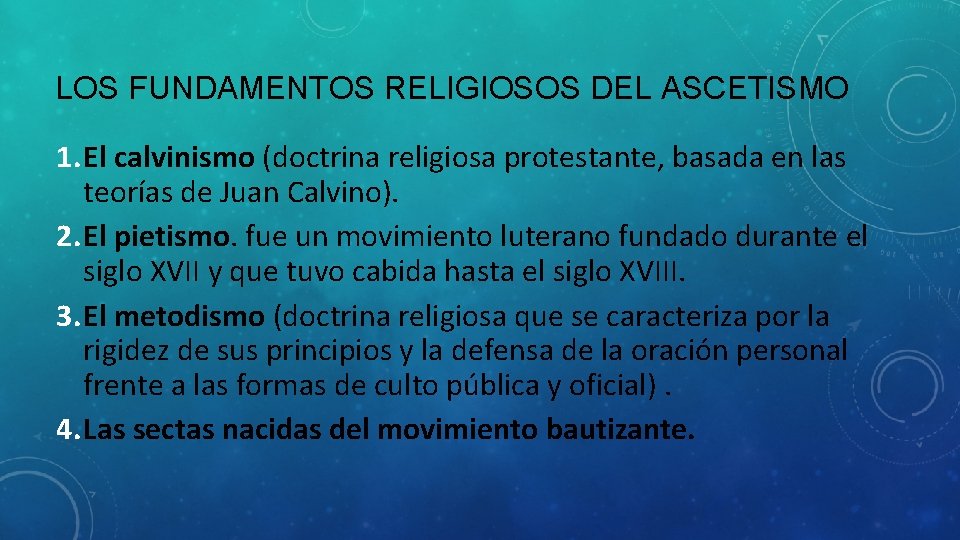 LOS FUNDAMENTOS RELIGIOSOS DEL ASCETISMO

1. El calvinismo (doctrina religiosa protestante, basada en las teorías de Juan Calvino).
2. El pietismo. fue un movimiento luterano fundado durante el siglo XVII y que tuvo cabida hasta el siglo XVIII.
3. El metodismo (doctrina religiosa que se caracteriza por la rigidez de sus principios y la defensa de la oración personal frente a las formas de culto pública y oficial) .
4. Las sectas nacidas del movimiento bautizante.